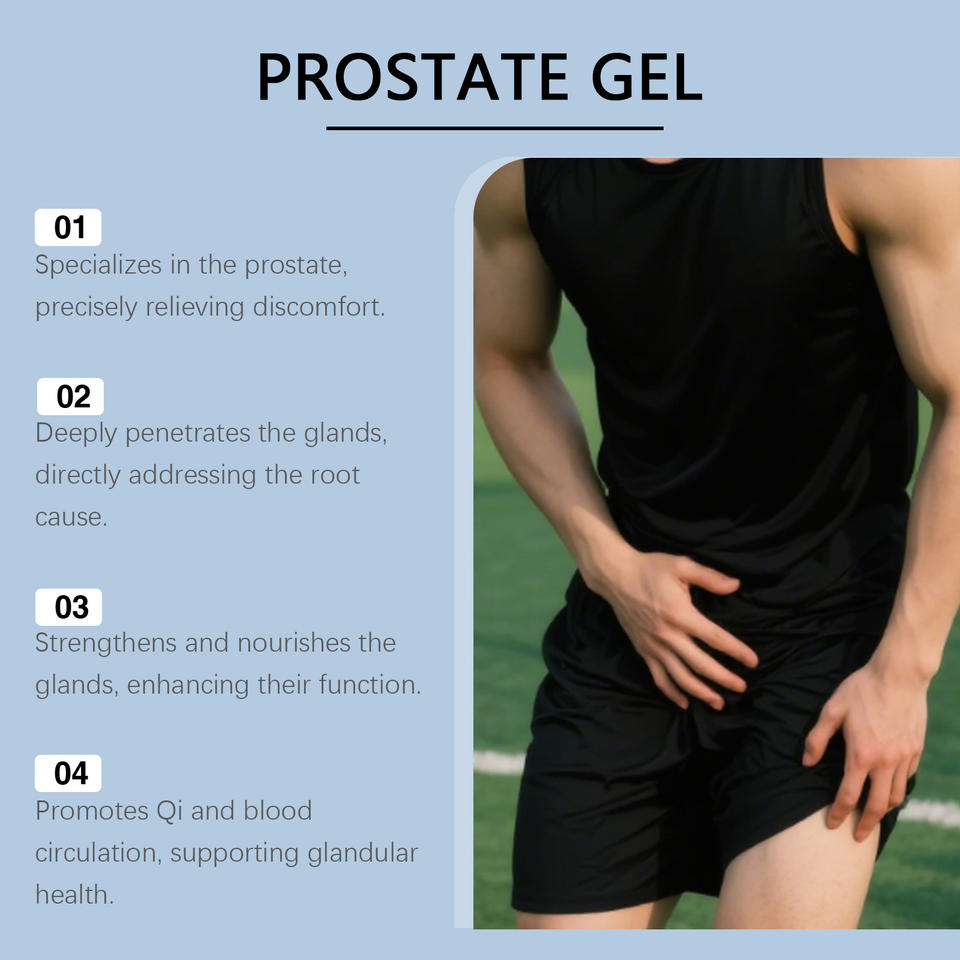 PROSTATE GEL

01
Specializes in the prostate, precisely relieving discomfort.

02
Deeply penetrates the glands, directly addressing the root cause.

03
Strengthens and nourishes the glands, enhancing their function.

04
Promotes Qi and blood circulation, supporting glandular health.